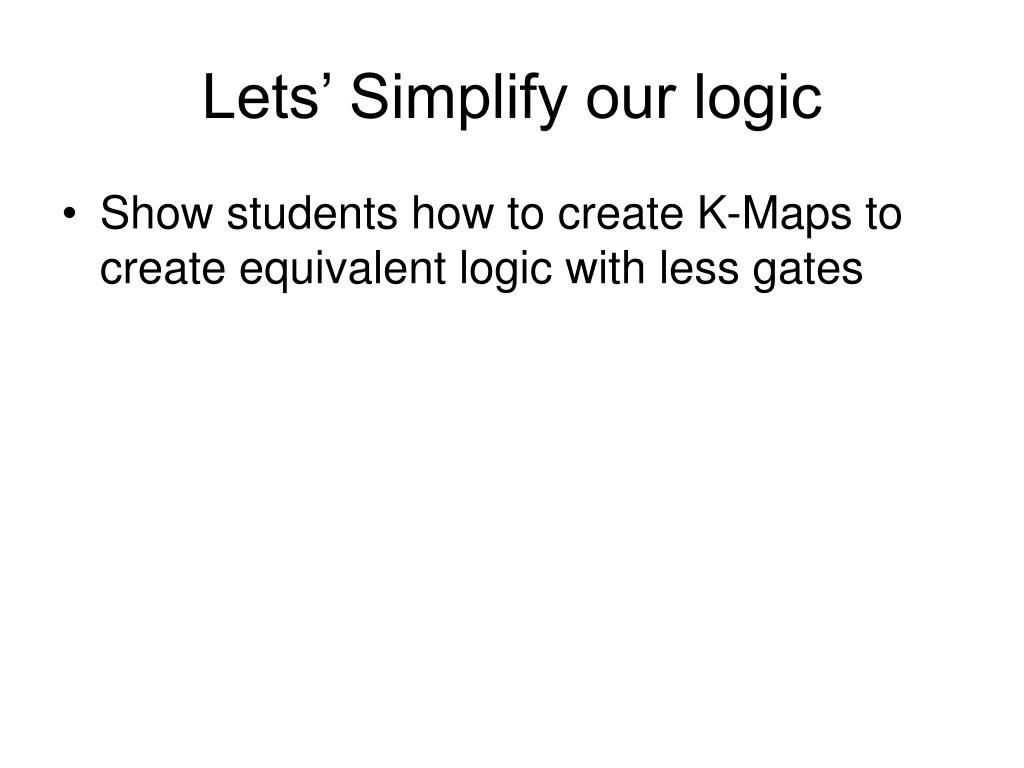 Lets’ Simplify our logic

• Show students how to create K-Maps to create equivalent logic with less gates